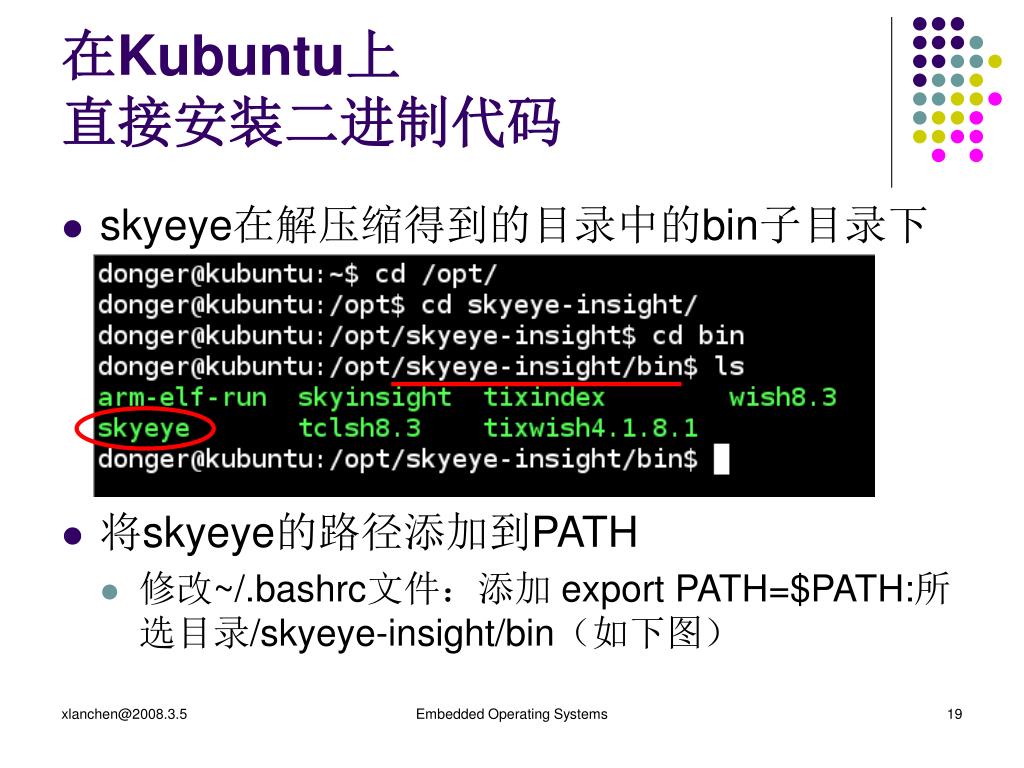 在Kubuntu上
直接安装二进制代码

skyeye在解压缩得到的目录中的bin子目录下

donger@kubuntu:~$ cd /opt/
donger@kubuntu:/opt$ cd skyeye-insight/
donger@kubuntu:/opt/skyeye-insight$ cd bin
donger@kubuntu:/opt/skyeye-insight/bin$ ls
arm-elf-run skyinsight tixindex wish8.3
skyeye tclsh8.3 tixwish4.1.8.1
donger@kubuntu:/opt/skyeye-insight/bin$

将skyeye的路径添加到PATH

修改~/.bashrc文件：添加 export PATH=$PATH:所选目录/skyeye-insight/bin（如下图）

xlanchen@2008.3.5 Embedded Operating Systems 19